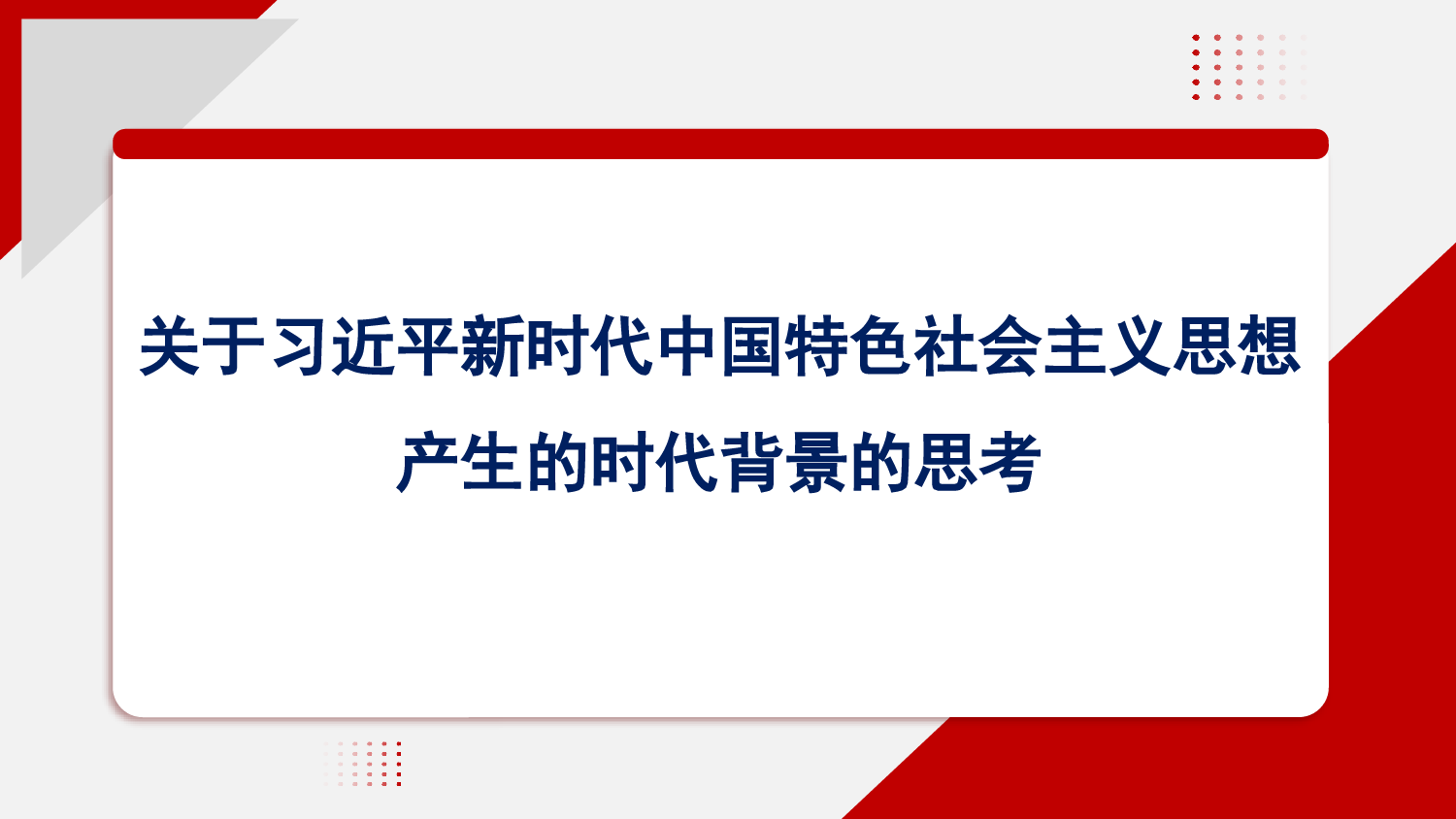 关于习近平新时代中国特色社会主义思想产生的时代背景的思考